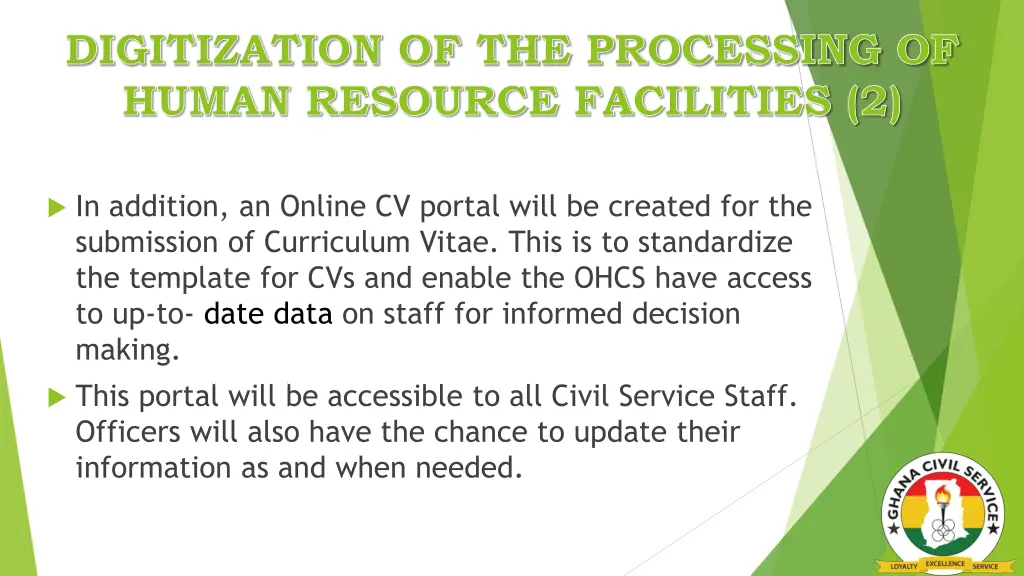 DIGITIZATION OF THE PROCESSING OF HUMAN RESOURCE FACILITIES (2)

In addition, an Online CV portal will be created for the submission of Curriculum Vitae. This is to standardize the template for CVs and enable the OHCS have access to up-to- date data on staff for informed decision making.

This portal will be accessible to all Civil Service Staff. Officers will also have the chance to update their information as and when needed.

GHANA CIVIL SERVICE
LOYALTY EXCELLENCE SERVICE